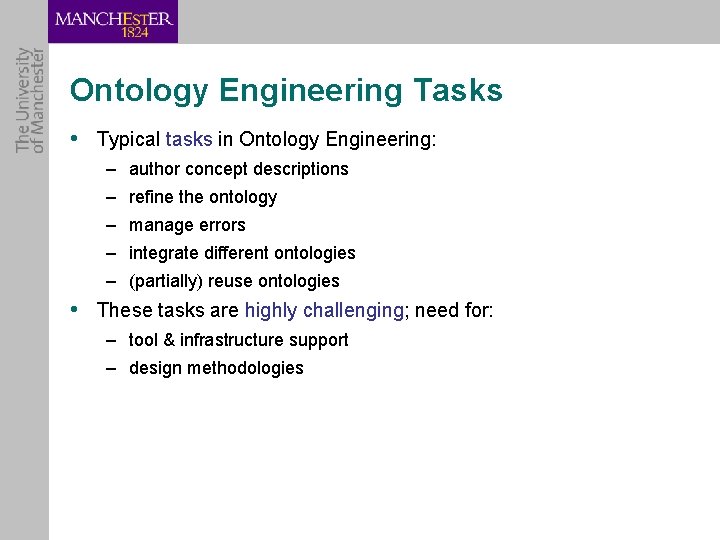 MANCHESTER
1824

The University of Manchester

Ontology Engineering Tasks

• Typical tasks in Ontology Engineering:
– author concept descriptions
– refine the ontology
– manage errors
– integrate different ontologies
– (partially) reuse ontologies
• These tasks are highly challenging; need for:
– tool & infrastructure support
– design methodologies